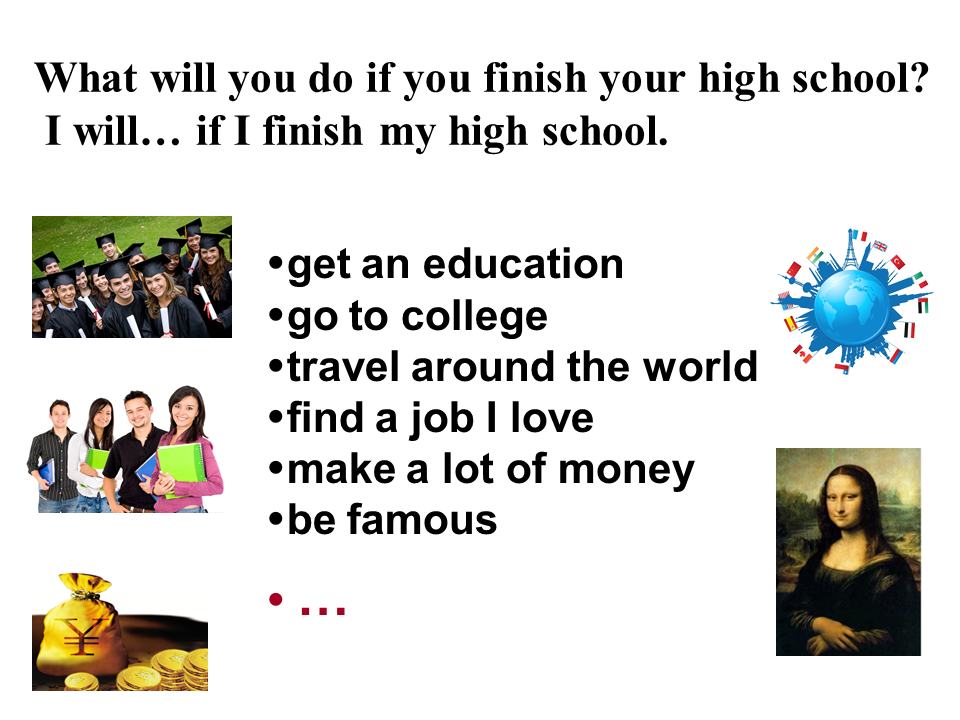 What will you do if you finish your high school?
I will… if I finish my high school.

•get an education
•go to college
•travel around the world
•find a job I love
•make a lot of money
•be famous

• …

¥